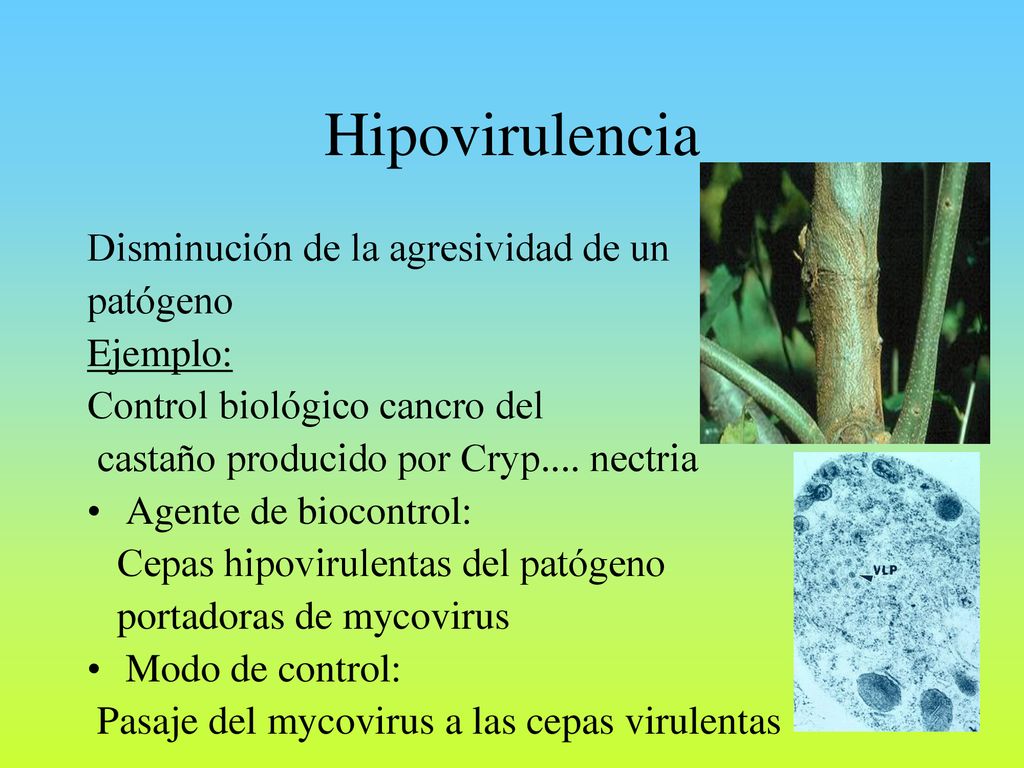 Hipovirulencia

Disminución de la agresividad de un patógeno

Ejemplo:

Control biológico cancro del castaño producido por Cryp.... nectria

• Agente de biocontrol:
Cepas hipovirulentas del patógeno portadoras de mycovirus

• Modo de control:
Pasaje del mycovirus a las cepas virulentas

VLP